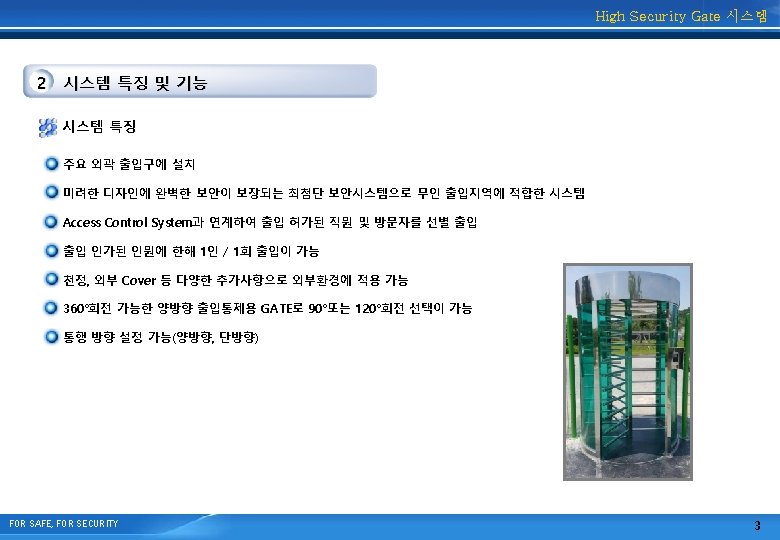 High Security Gate 시스템

2 시스템 특징 및 기능

시스템 특징

주요 외곽 출입구에 설치

미려한 디자인에 완벽한 보안이 보장되는 최첨단 보안시스템으로 무인 출입지역에 적합한 시스템

Access Control System과 연계하여 출입 허가된 직원 및 방문자를 선별 출입

출입 인가된 인원에 한해 1인 / 1회 출입이 가능

천정, 외부 Cover 등 다양한 추가사항으로 외부환경에 적용 가능

360°회전 가능한 양방향 출입통제용 GATE로 90°또는 120°회전 선택이 가능

통행 방향 설정 가능(양방향, 단방향)

FOR SAFE, FOR SECURITY

3